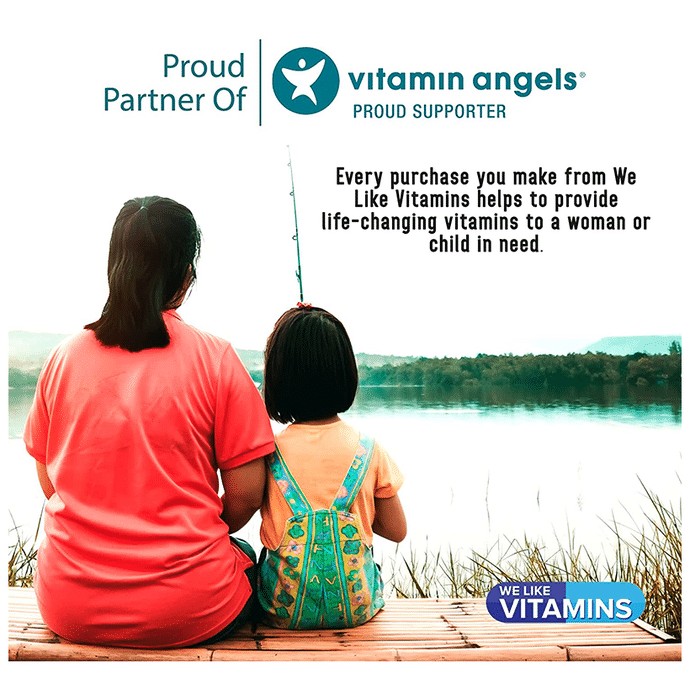 Proud Partner Of

vitamin angels®
PROUD SUPPORTER

Every purchase you make from We Like Vitamins helps to provide life-changing vitamins to a woman or child in need.

WE LIKE VITAMINS